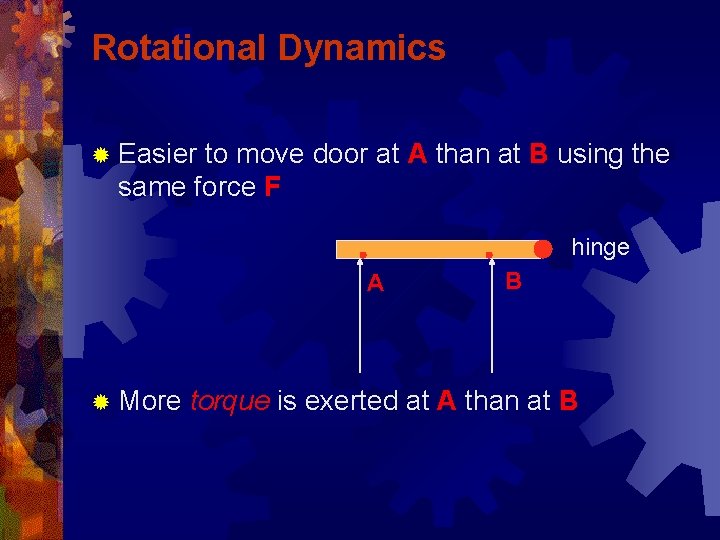 Rotational Dynamics

Easier to move door at A than at B using the same force F

hinge

A

B

More torque is exerted at A than at B